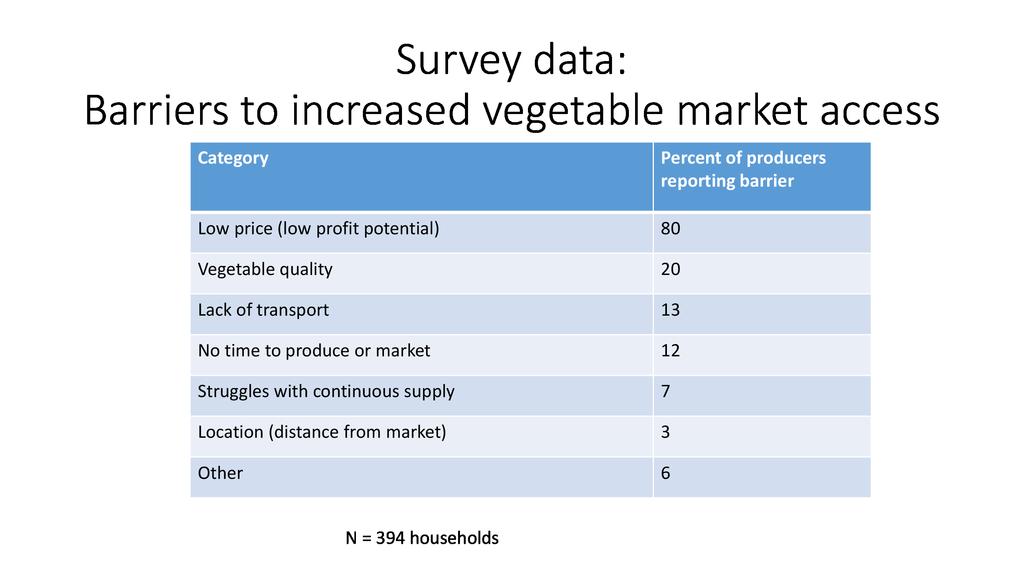 Survey data:
Barriers to increased vegetable market access

| Category | Percent of producers reporting barrier |
|---|---|
| Low price (low profit potential) | 80 |
| Vegetable quality | 20 |
| Lack of transport | 13 |
| No time to produce or market | 12 |
| Struggles with continuous supply | 7 |
| Location (distance from market) | 3 |
| Other | 6 |

N = 394 households